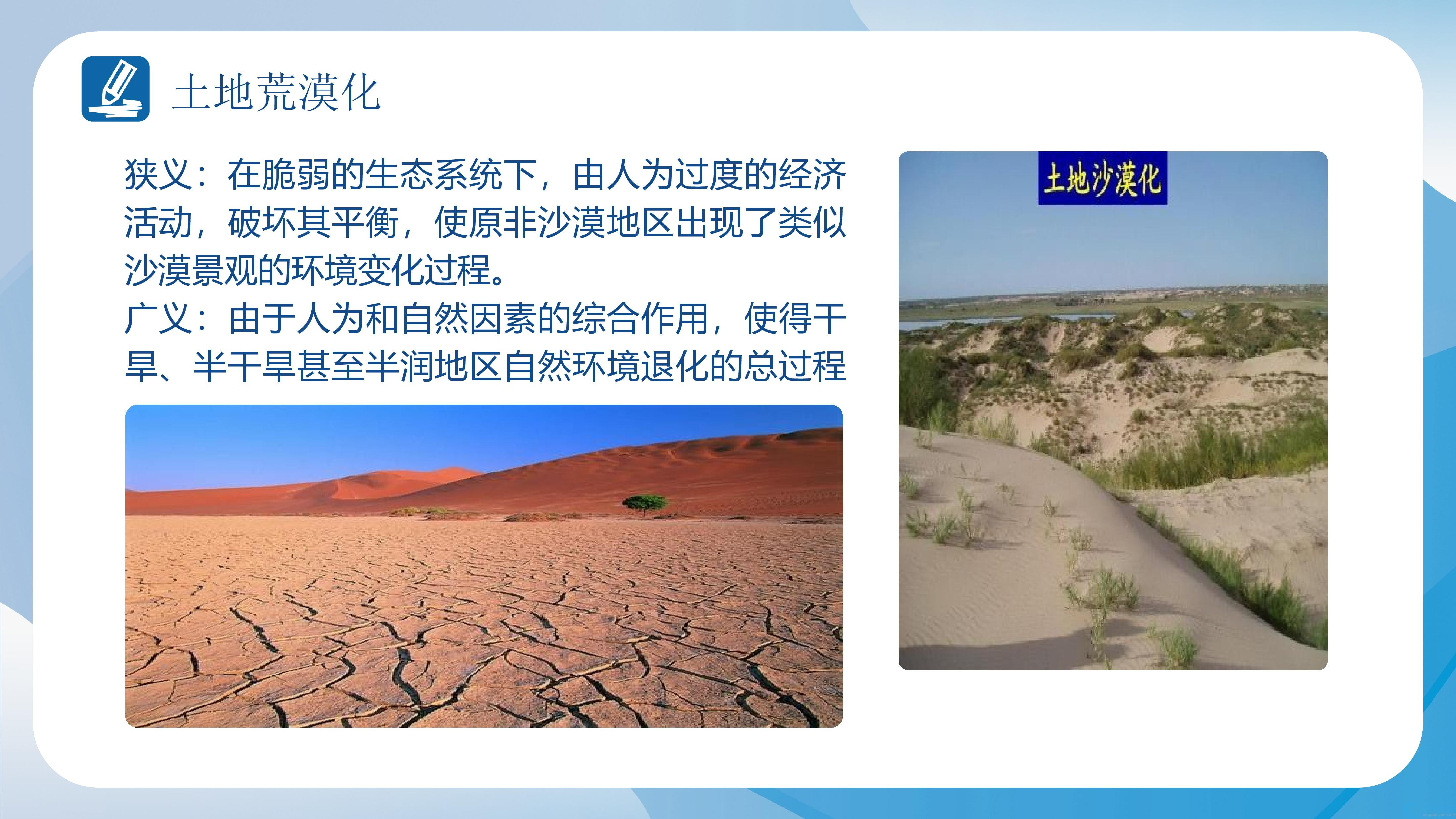 土地荒漠化

狭义：在脆弱的生态系统下，由人为过度的经济活动，破坏其平衡，使原非沙漠地区出现了类似沙漠景观的环境变化过程。
广义：由于人为和自然因素的综合作用，使得干旱、半干旱甚至半润地区自然环境退化的总过程

土地沙漠化